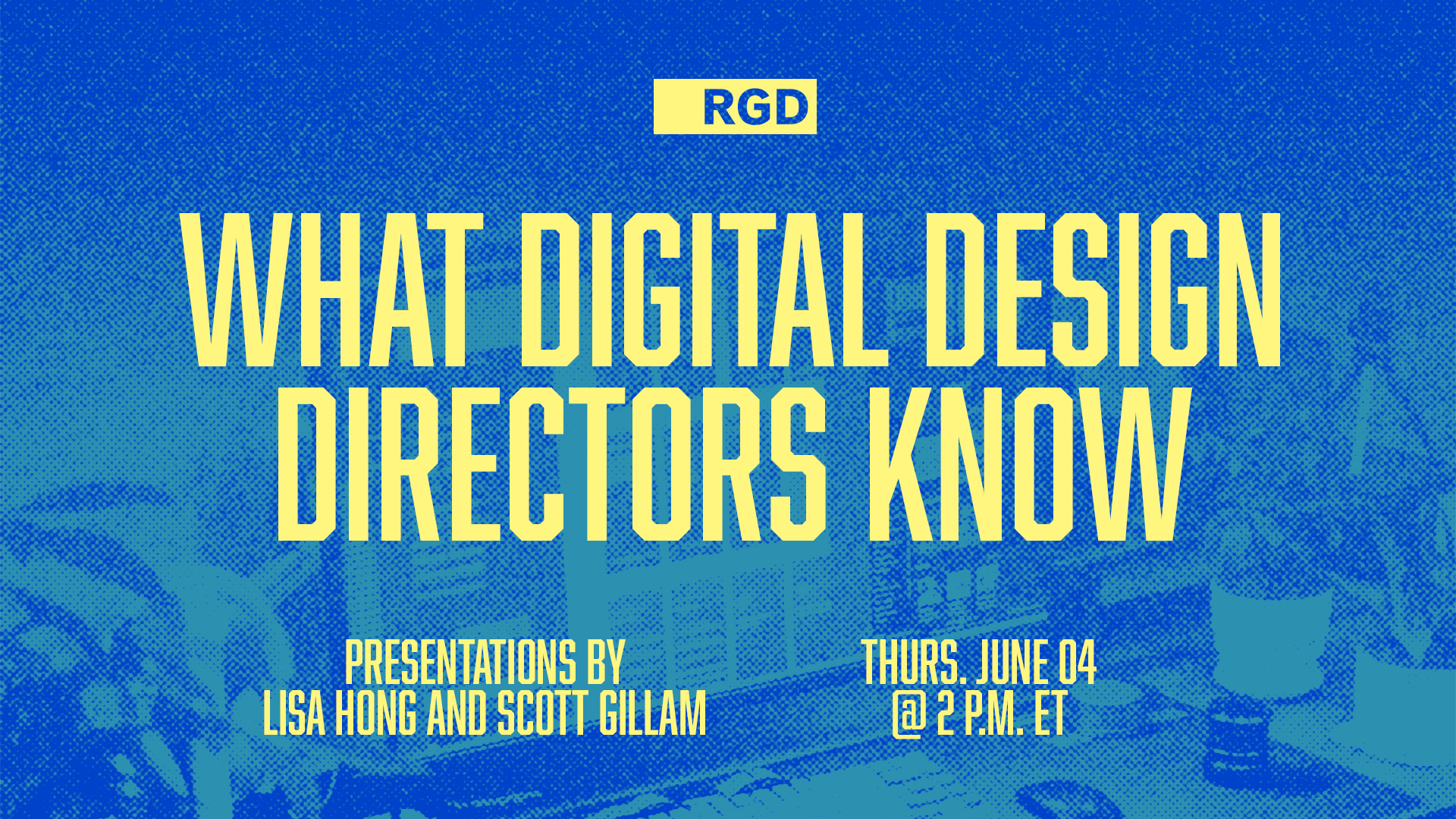 RGD

WHAT DIGITAL DESIGN DIRECTORS KNOW

PRESENTATIONS BY LISA HONG AND SCOTT GILLAM

THURS. JUNE 04 @ 2 P.M. ET